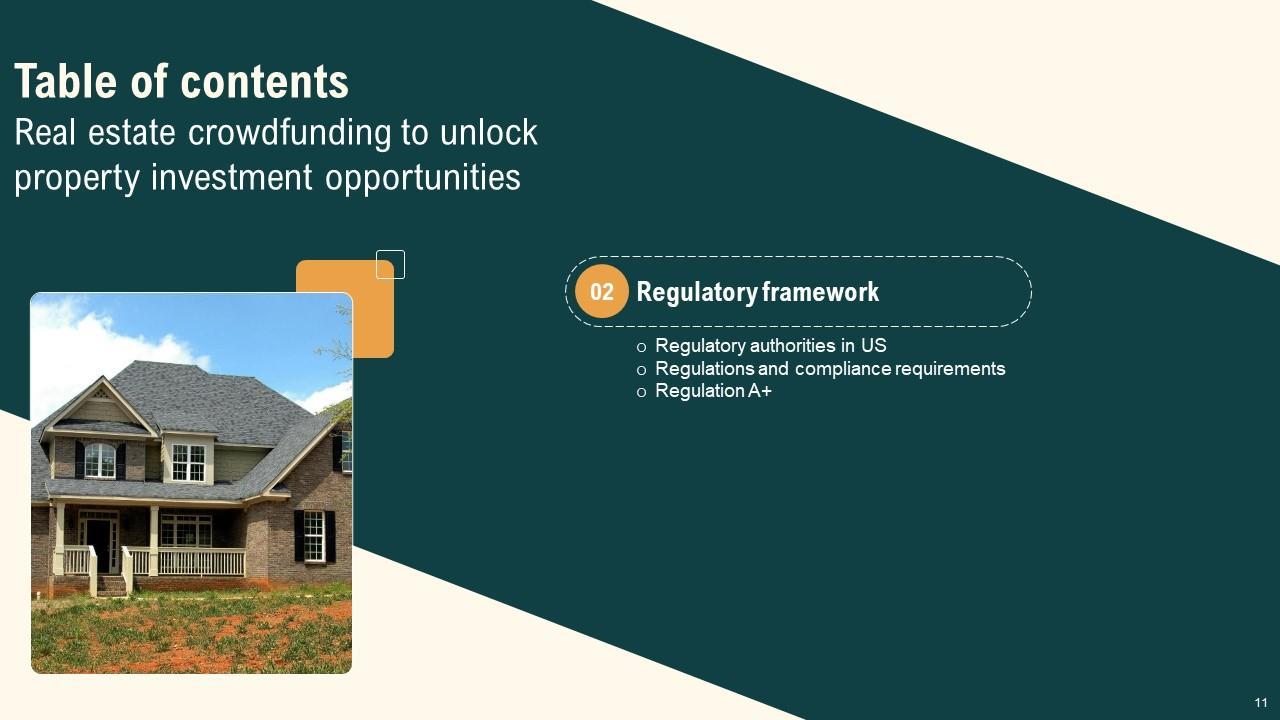 Table of contents
Real estate crowdfunding to unlock property investment opportunities

02 Regulatory framework

o Regulatory authorities in US
o Regulations and compliance requirements
o Regulation A+

11